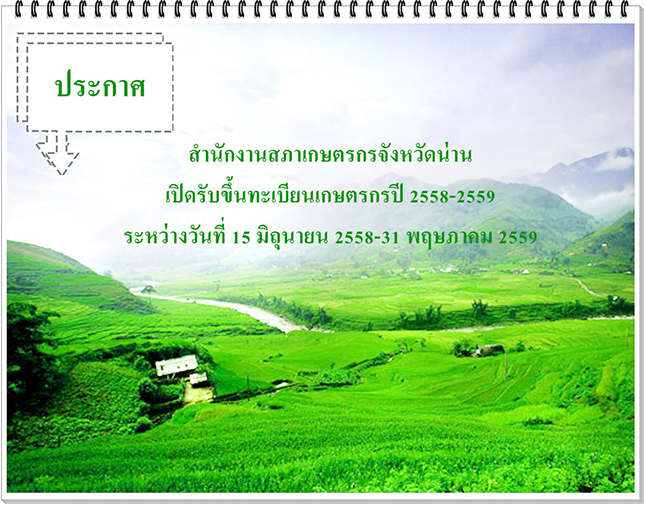 ประกาศ

สำนักงานสภาเกษตรกรจังหวัดน่าน

เปิดรับขึ้นทะเบียนเกษตรกรปี 2558-2559

ระหว่างวันที่ 15 มิถุนายน 2558-31 พฤษภาคม 2559